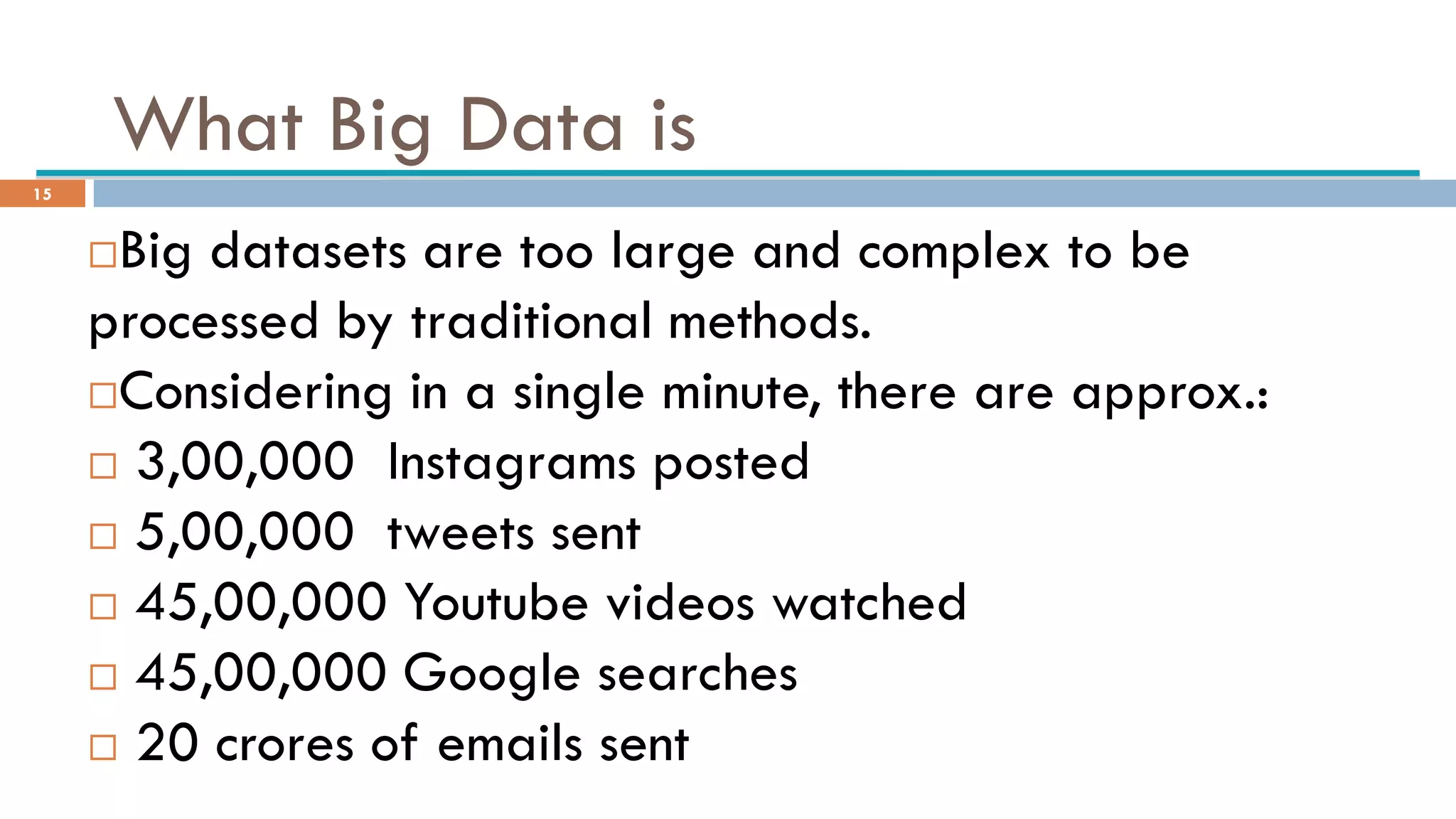 What Big Data is

15

□Big datasets are too large and complex to be processed by traditional methods.

□Considering in a single minute, there are approx.:

□ 3,00,000 Instagrams posted

□ 5,00,000 tweets sent

□ 45,00,000 Youtube videos watched

□ 45,00,000 Google searches

□ 20 crores of emails sent